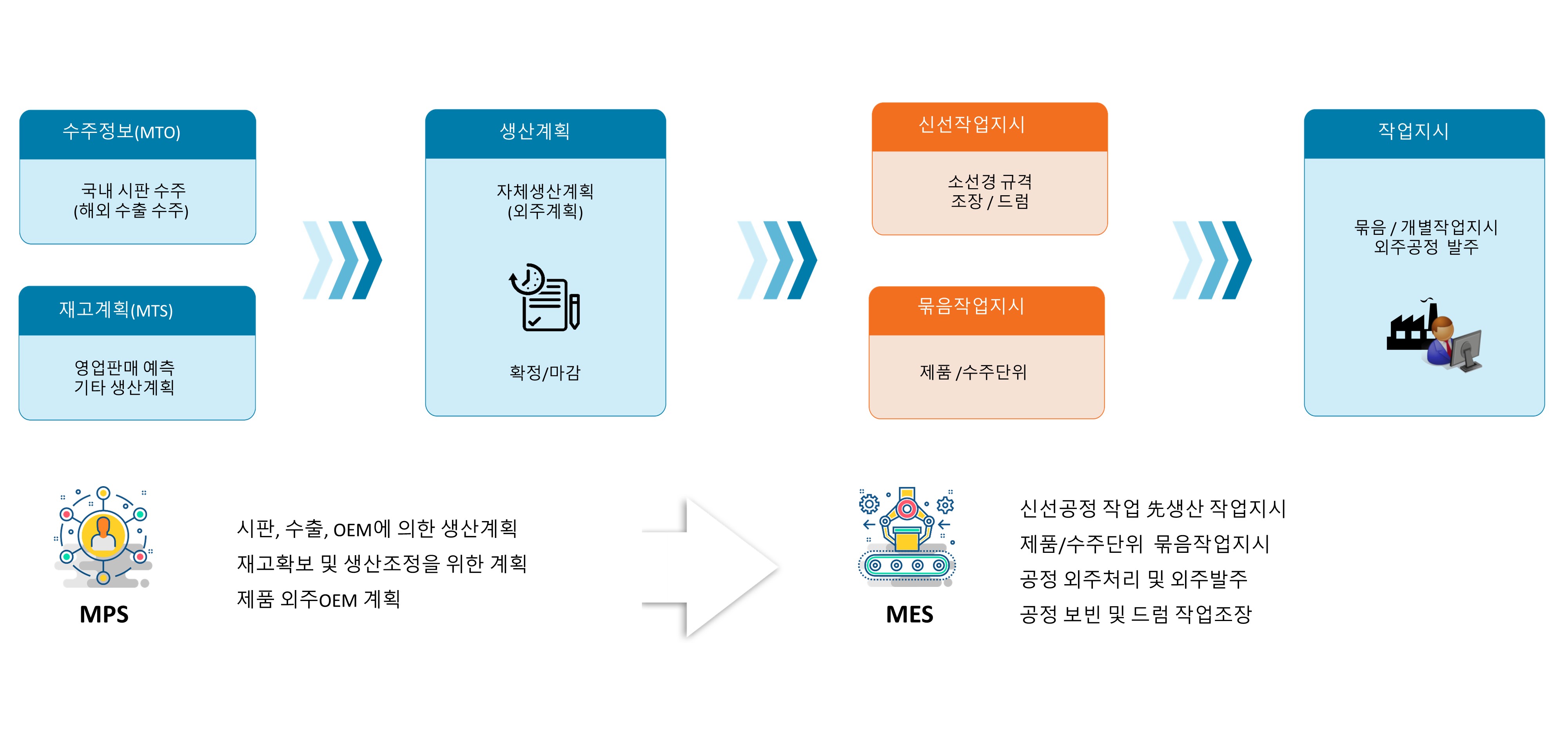 수주정보(MTO)

국내 시판 수주
(해외 수출 수주)

재고계획(MTS)

영업판매 예측
기타 생산계획

생산계획

자체생산계획
(외주계획)

확정/마감

신선작업지시

소선경 규격
조장 / 드럼

묶음작업지시

제품 /수주단위

작업지시

묶음 / 개별작업지시
외주공정 발주

MPS

시판, 수출, OEM에 의한 생산계획
재고확보 및 생산조정을 위한 계획
제품 외주OEM 계획

MES

신선공정 작업 先생산 작업지시
제품/수주단위 묶음작업지시
공정 외주처리 및 외주발주
공정 보빈 및 드럼 작업조장